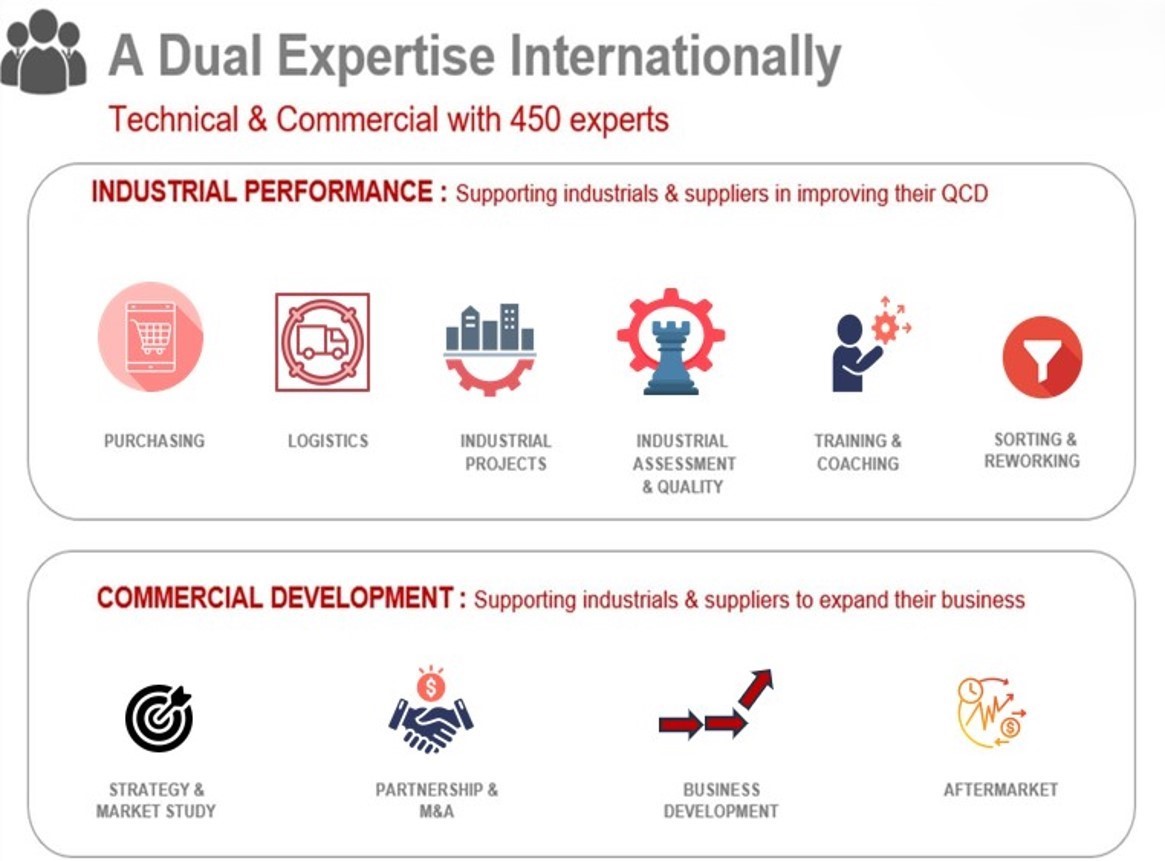 A Dual Expertise Internationally

Technical & Commercial with 450 experts

INDUSTRIAL PERFORMANCE : Supporting industrials & suppliers in improving their QCD

PURCHASING

LOGISTICS

INDUSTRIAL PROJECTS

INDUSTRIAL ASSESSMENT & QUALITY

TRAINING & COACHING

SORTING & REWORKING

COMMERCIAL DEVELOPMENT : Supporting industrials & suppliers to expand their business

STRATEGY & MARKET STUDY

PARTNERSHIP & M&A

BUSINESS DEVELOPMENT

AFTERMARKET